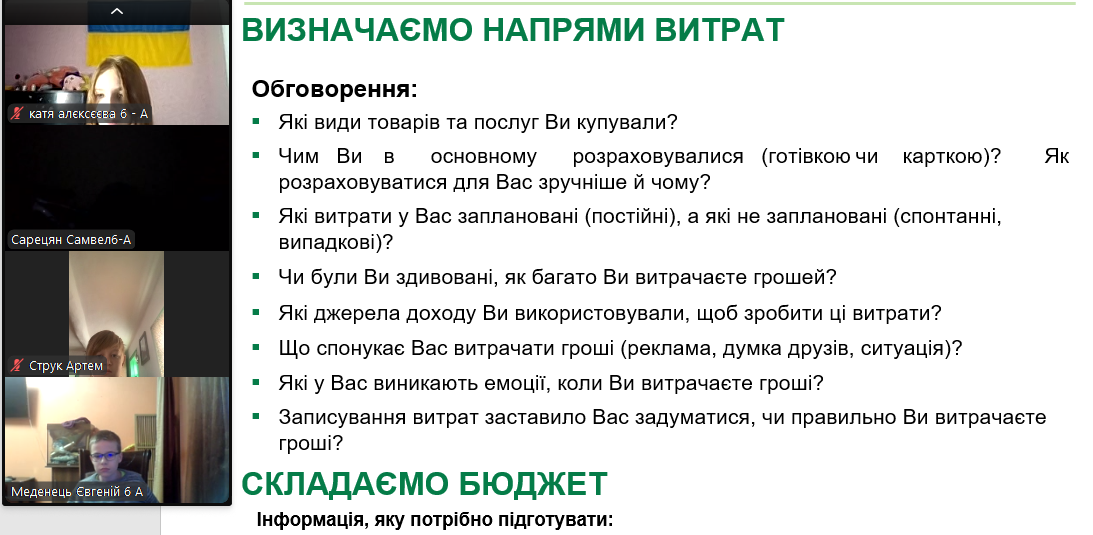 катя алексєєва 6 - А
Сарецян Самвел6-А
Струк Артем
Меденець Євгеній 6 А

ВИЗНАЧАЄМО НАПРЯМИ ВИТРАТ

Обговорення:
▪ Які види товарів та послуг Ви купували?
▪ Чим Ви в основному розраховувалися (готівкою чи карткою)? Як розраховуватися для Вас зручніше й чому?
▪ Які витрати у Вас заплановані (постійні), а які не заплановані (спонтанні, випадкові)?
▪ Чи були Ви здивовані, як багато Ви витрачаєте грошей?
▪ Які джерела доходу Ви використовували, щоб зробити ці витрати?
▪ Що спонукає Вас витрачати гроші (реклама, думка друзів, ситуація)?
▪ Які у Вас виникають емоції, коли Ви витрачаєте гроші?
▪ Записування витрат заставило Вас задуматися, чи правильно Ви витрачаєте гроші?

СКЛАДАЄМО БЮДЖЕТ

Інформація, яку потрібно підготувати: